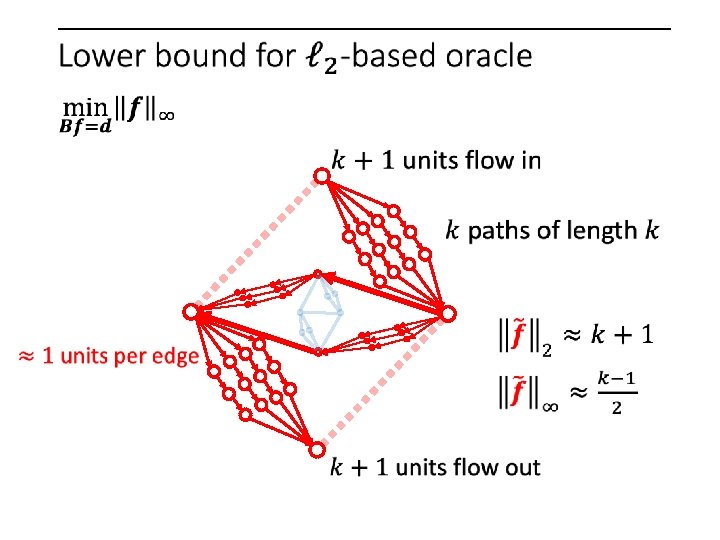 Lower bound for $\ell_2$-based oracle

$\min_{Bf=d} \|f\|_\infty$

$k+1$ units flow in

$k$ paths of length $k$

$\approx 1$ units per edge

$\|\tilde{f}\|_2 \approx k+1$

$\|\tilde{f}\|_\infty \approx \frac{k-1}{2}$

$k+1$ units flow out